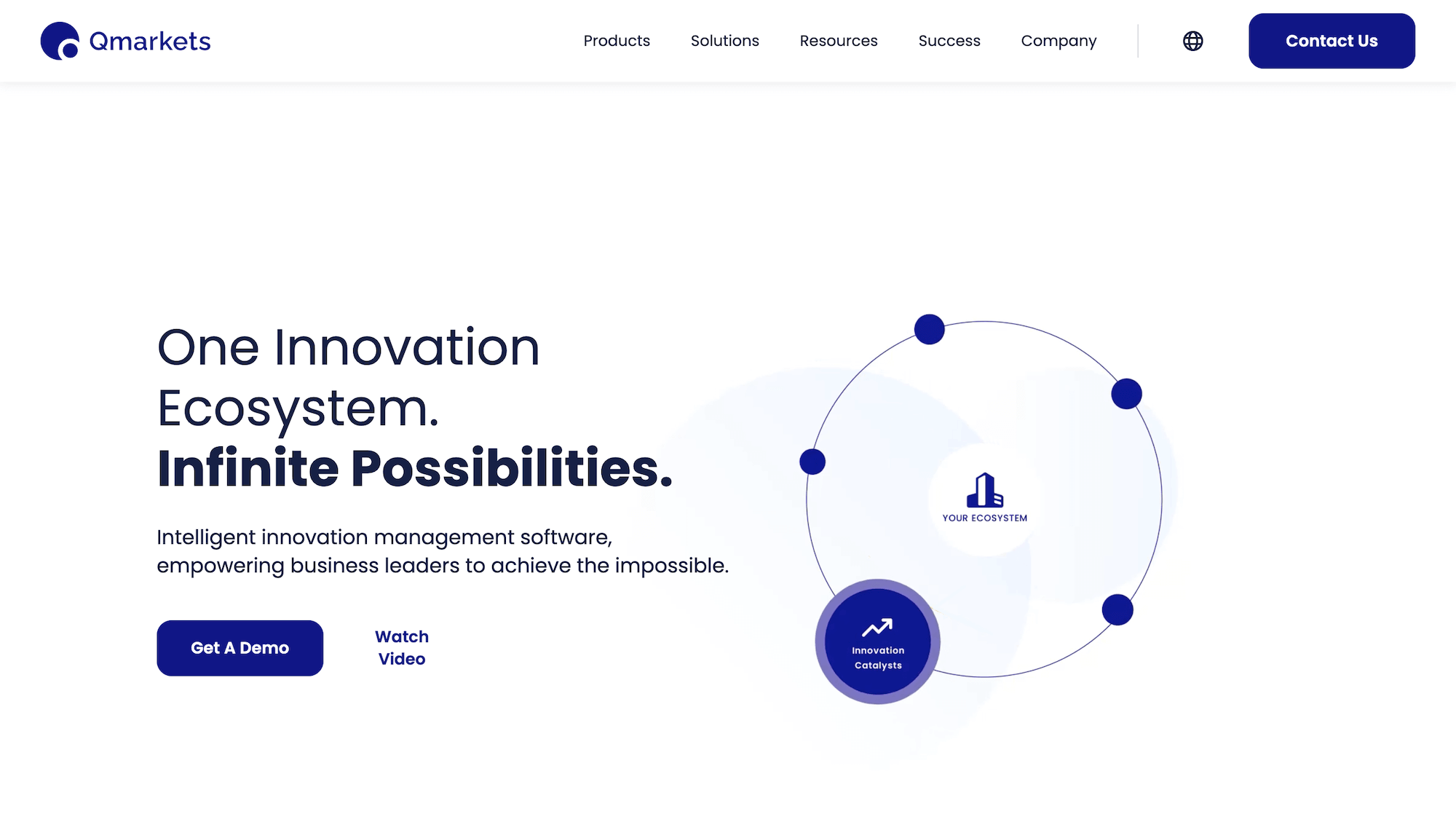 Qmarkets

Products Solutions Resources Success Company

Contact Us

One Innovation Ecosystem.
Infinite Possibilities.

Intelligent innovation management software, empowering business leaders to achieve the impossible.

Get A Demo

Watch Video

YOUR ECOSYSTEM

Innovation Catalysts